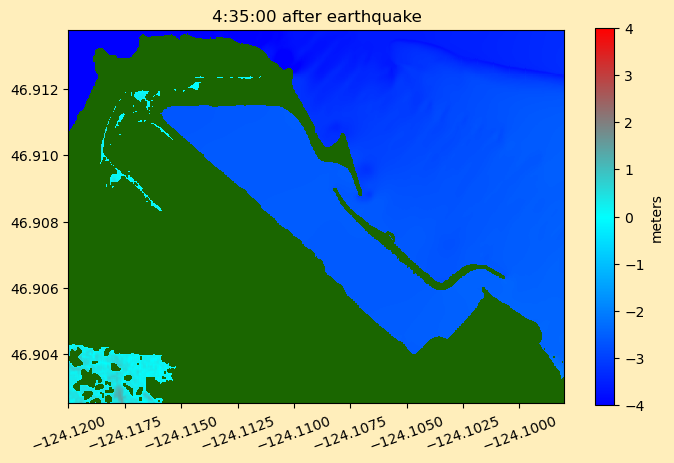 4:35:00 after earthquake

46.912
46.910
46.908
46.906
46.904

−124.1200
−124.1175
−124.1150
−124.1125
−124.1100
−124.1075
−124.1050
−124.1025
−124.1000

4
3
2
1
0
−1
−2
−3
−4

meters